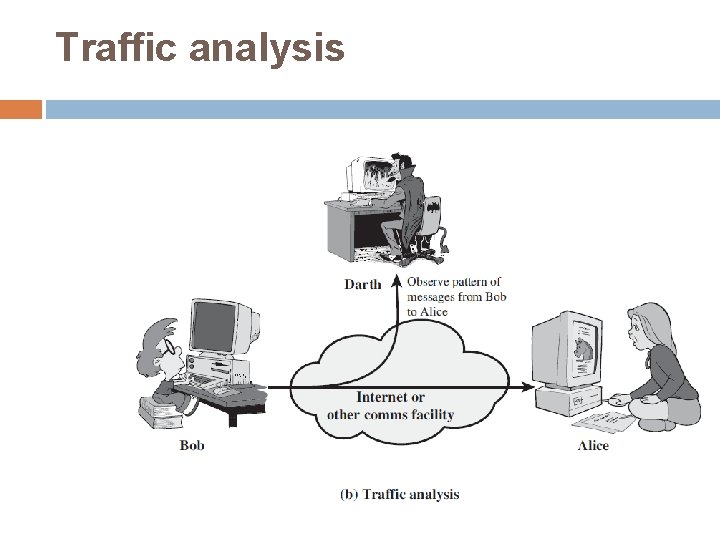 Traffic analysis

Darth

Observe pattern of messages from Bob to Alice

Internet or other comms facility

Bob

Alice

(b) Traffic analysis